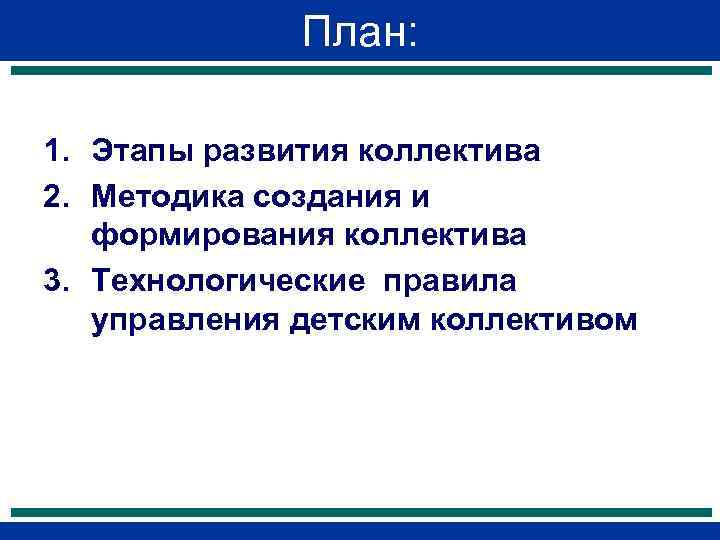 План:

1. Этапы развития коллектива
2. Методика создания и формирования коллектива
3. Технологические правила управления детским коллективом